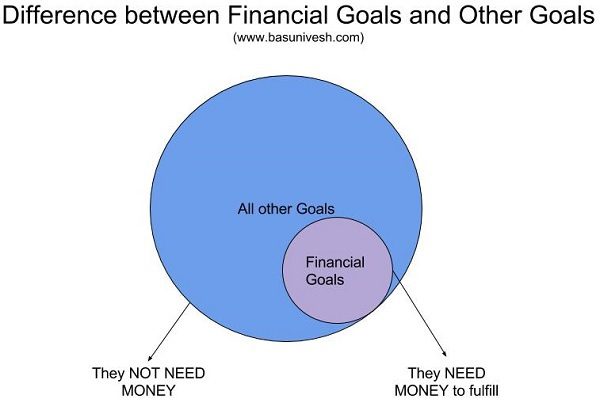 Difference between Financial Goals and Other Goals
(www.basunivesh.com)

All other Goals

Financial Goals

They NOT NEED MONEY

They NEED MONEY to fulfill